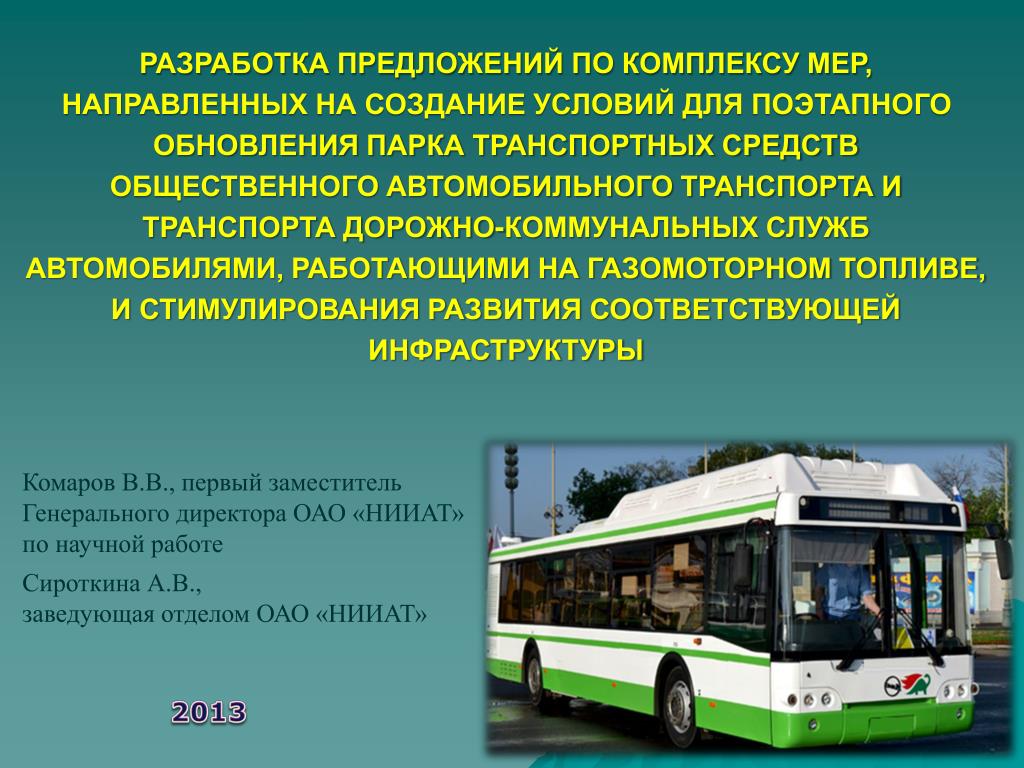 РАЗРАБОТКА ПРЕДЛОЖЕНИЙ ПО КОМПЛЕКСУ МЕР, НАПРАВЛЕННЫХ НА СОЗДАНИЕ УСЛОВИЙ ДЛЯ ПОЭТАПНОГО ОБНОВЛЕНИЯ ПАРКА ТРАНСПОРТНЫХ СРЕДСТВ ОБЩЕСТВЕННОГО АВТОМОБИЛЬНОГО ТРАНСПОРТА И ТРАНСПОРТА ДОРОЖНО-КОММУНАЛЬНЫХ СЛУЖБ АВТОМОБИЛЯМИ, РАБОТАЮЩИМИ НА ГАЗОМОТОРНОМ ТОПЛИВЕ, И СТИМУЛИРОВАНИЯ РАЗВИТИЯ СООТВЕТСТВУЮЩЕЙ ИНФРАСТРУКТУРЫ

Комаров В.В., первый заместитель Генерального директора ОАО «НИИАТ» по научной работе

Сироткина А.В., заведующая отделом ОАО «НИИАТ»

2013